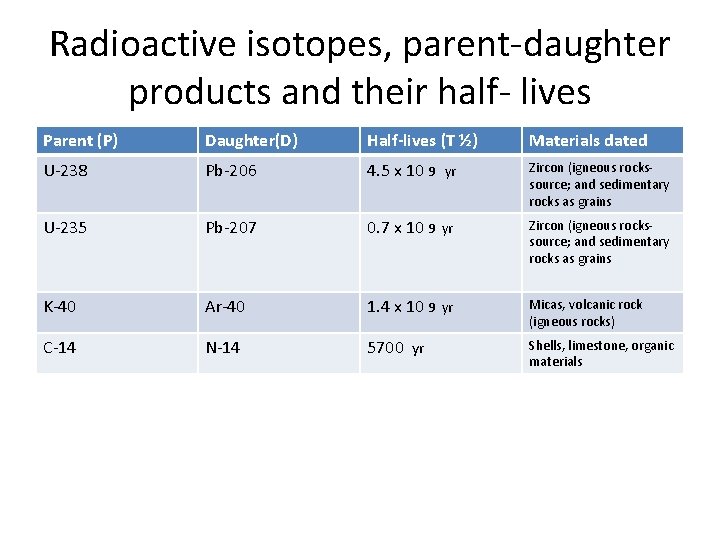 Radioactive isotopes, parent-daughter products and their half- lives

| Parent (P) | Daughter(D) | Half-lives (T ½) | Materials dated |
|---|---|---|---|
| U-238 | Pb-206 | 4.5 x 10 9 yr | Zircon (igneous rocks-source; and sedimentary rocks as grains |
| U-235 | Pb-207 | 0.7 x 10 9 yr | Zircon (igneous rocks-source; and sedimentary rocks as grains |
| K-40 | Ar-40 | 1.4 x 10 9 yr | Micas, volcanic rock (igneous rocks) |
| C-14 | N-14 | 5700 yr | Shells, limestone, organic materials |